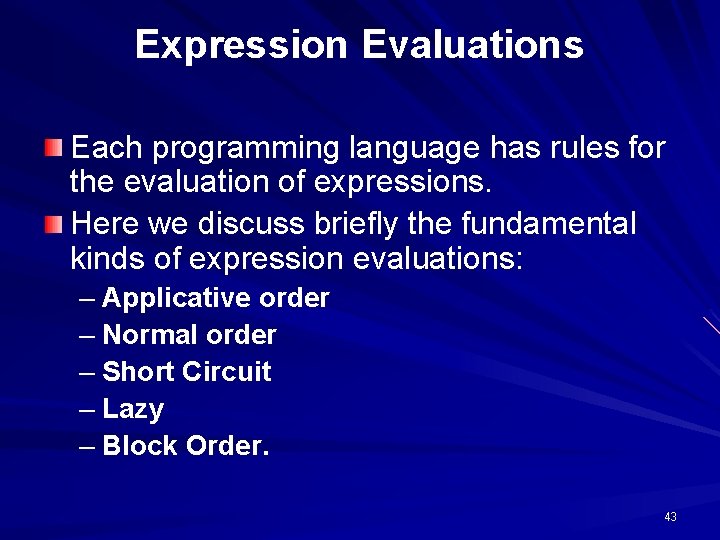 Expression Evaluations

Each programming language has rules for the evaluation of expressions.

Here we discuss briefly the fundamental kinds of expression evaluations:

– Applicative order
– Normal order
– Short Circuit
– Lazy
– Block Order.

43